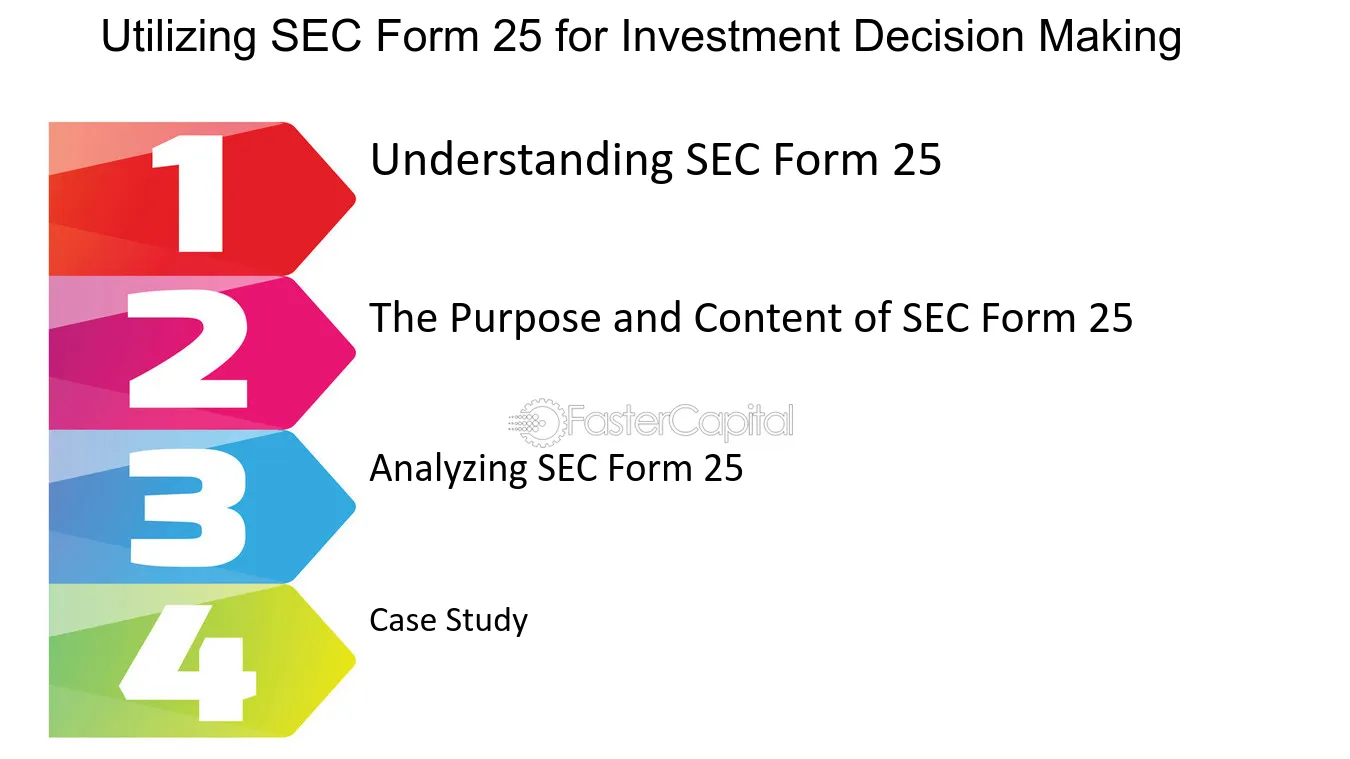 Utilizing SEC Form 25 for Investment Decision Making

1

Understanding SEC Form 25

2

The Purpose and Content of SEC Form 25

3

Analyzing SEC Form 25

4

Case Study

FasterCapital